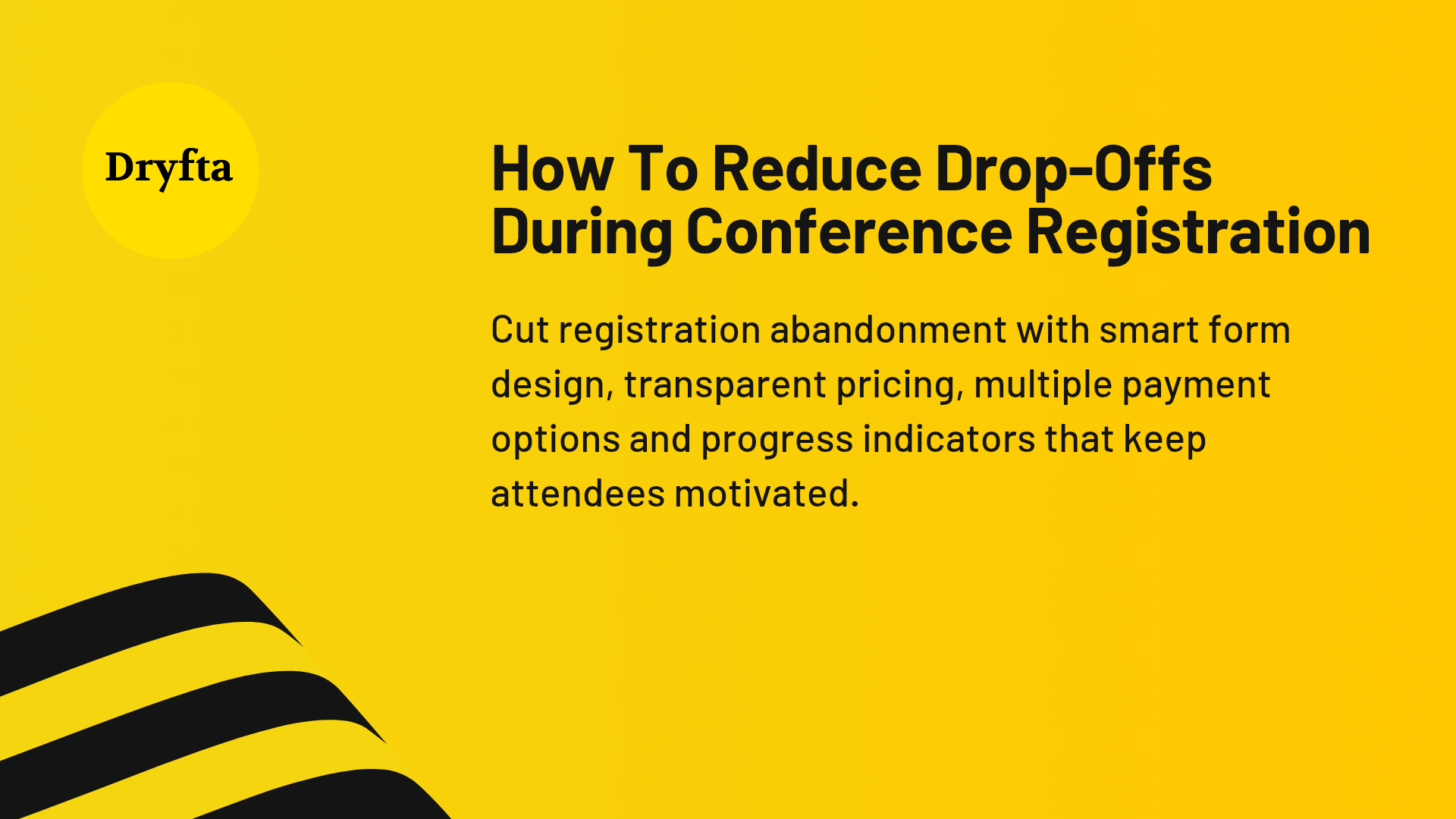 Dryfta

How To Reduce Drop-Offs During Conference Registration

Cut registration abandonment with smart form design, transparent pricing, multiple payment options and progress indicators that keep attendees motivated.